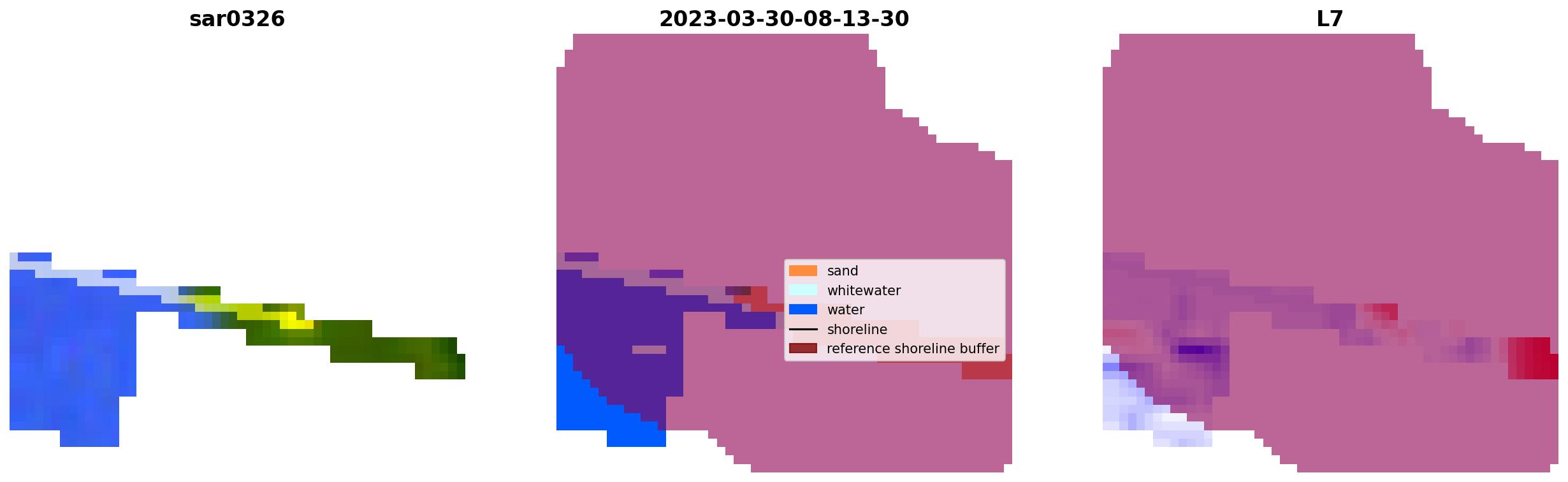 sar0326

2023-03-30-08-13-30

L7

sand
whitewater
water
shoreline
reference shoreline buffer